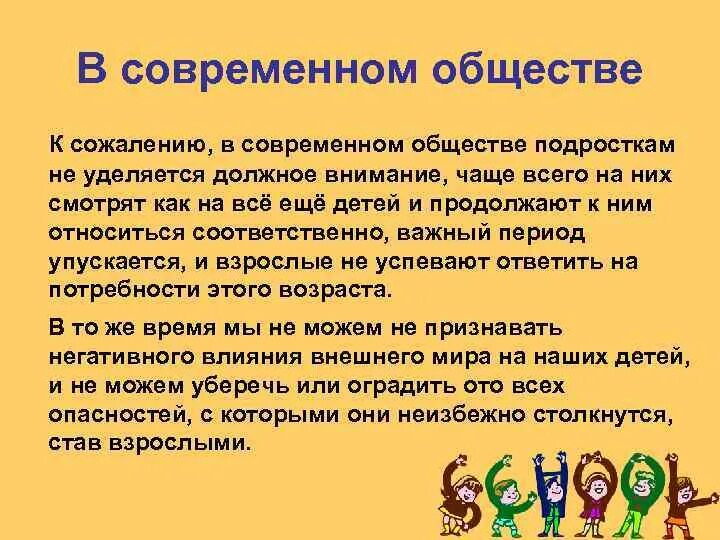 В современном обществе

К сожалению, в современном обществе подросткам не уделяется должное внимание, чаще всего на них смотрят как на всё ещё детей и продолжают к ним относиться соответственно, важный период упускается, и взрослые не успевают ответить на потребности этого возраста.

В то же время мы не можем не признавать негативного влияния внешнего мира на наших детей, и не можем уберечь или оградить ото всех опасностей, с которыми они неизбежно столкнутся, став взрослыми.

SCHOOL